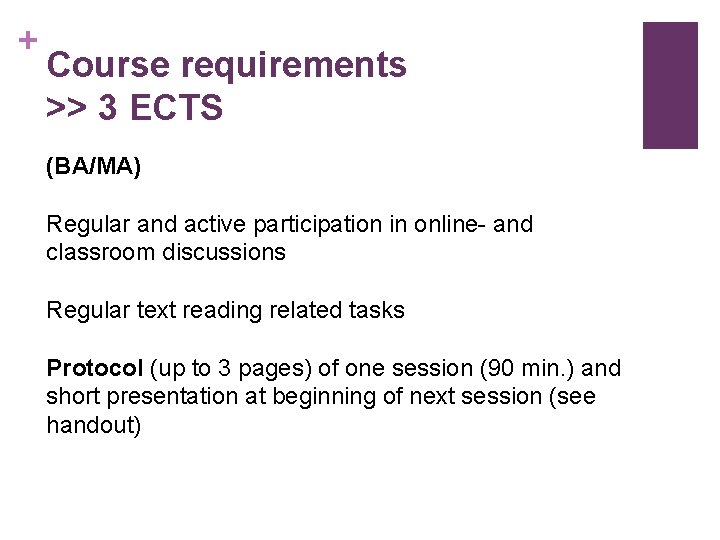 +
Course requirements
>> 3 ECTS

(BA/MA)

Regular and active participation in online- and classroom discussions

Regular text reading related tasks

Protocol (up to 3 pages) of one session (90 min.) and short presentation at beginning of next session (see handout)